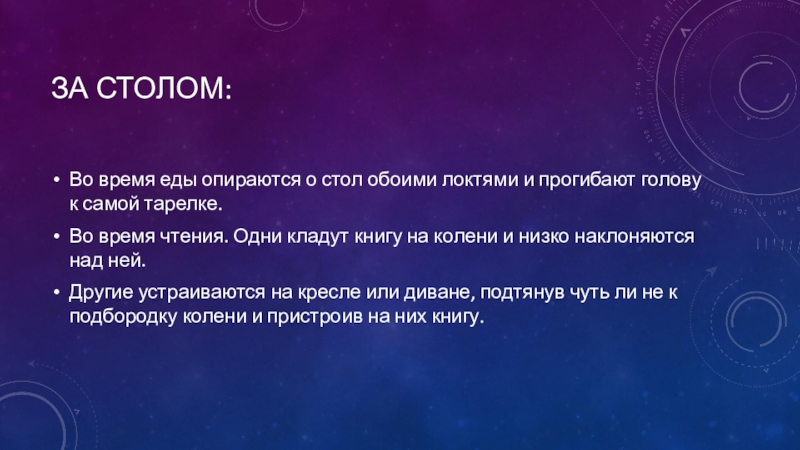 ЗА СТОЛОМ:

• Во время еды опираются о стол обоими локтями и прогибают голову к самой тарелке.

• Во время чтения. Одни кладут книгу на колени и низко наклоняются над ней.

• Другие устраиваются на кресле или диване, подтянув чуть ли не к подбородку колени и пристроив на них книгу.